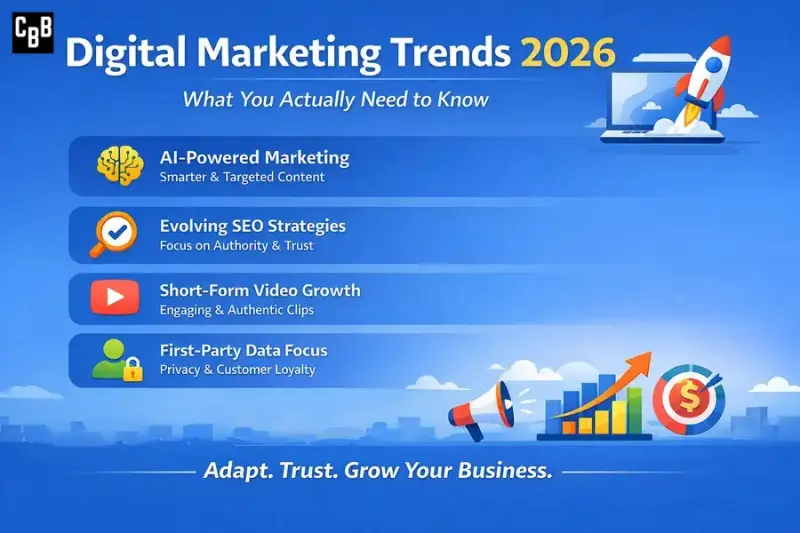 CBB

Digital Marketing Trends 2026

What You Actually Need to Know

AI-Powered Marketing
Smarter & Targeted Content

Evolving SEO Strategies
Focus on Authority & Trust

Short-Form Video Growth
Engaging & Authentic Clips

First-Party Data Focus
Privacy & Customer Loyalty

$

Adapt. Trust. Grow Your Business.